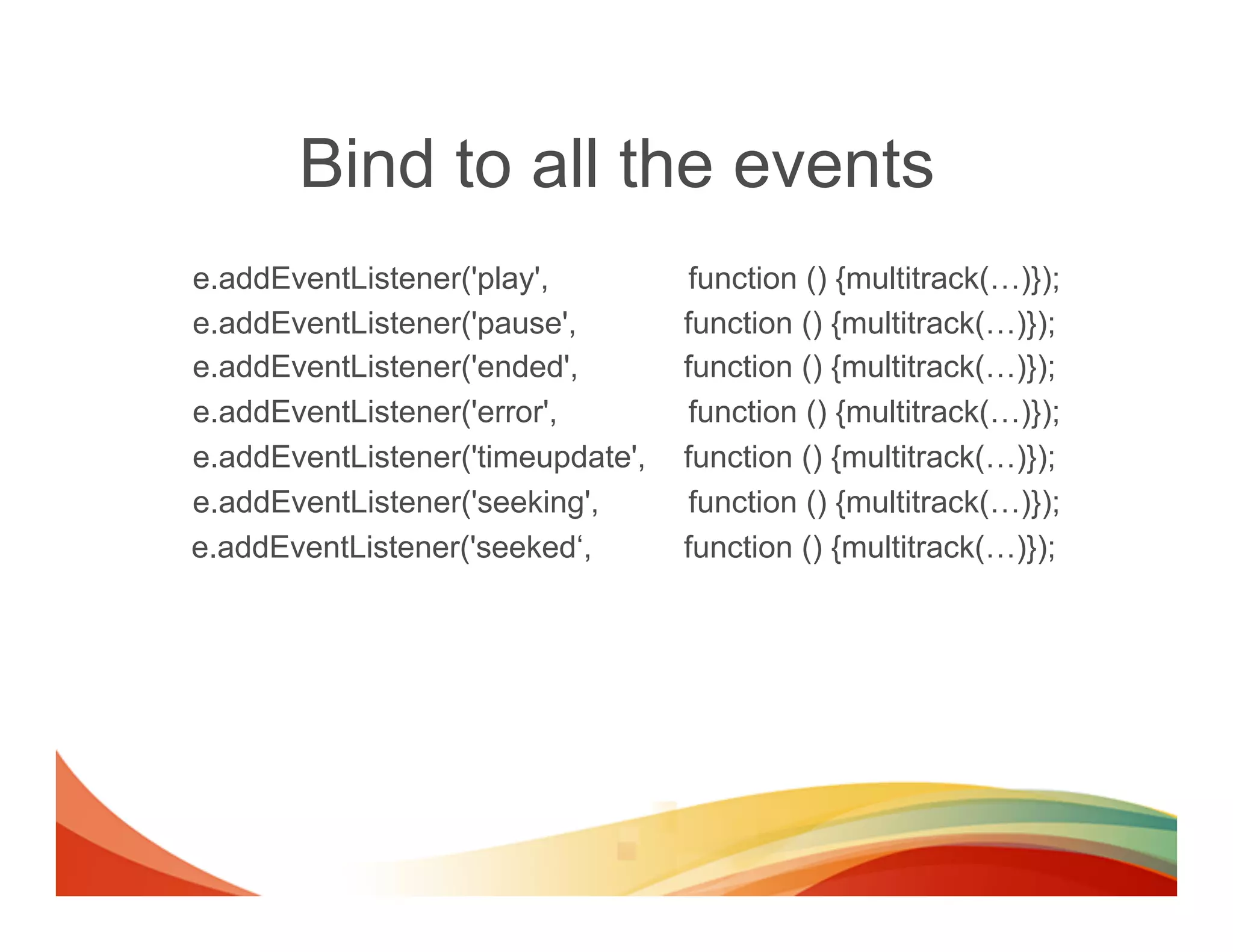 Bind to all the events

e.addEventListener('play', function () {multitrack(…)});
e.addEventListener('pause', function () {multitrack(…)});
e.addEventListener('ended', function () {multitrack(…)});
e.addEventListener('error', function () {multitrack(…)});
e.addEventListener('timeupdate', function () {multitrack(…)});
e.addEventListener('seeking', function () {multitrack(…)});
e.addEventListener('seeked‘, function () {multitrack(…)});